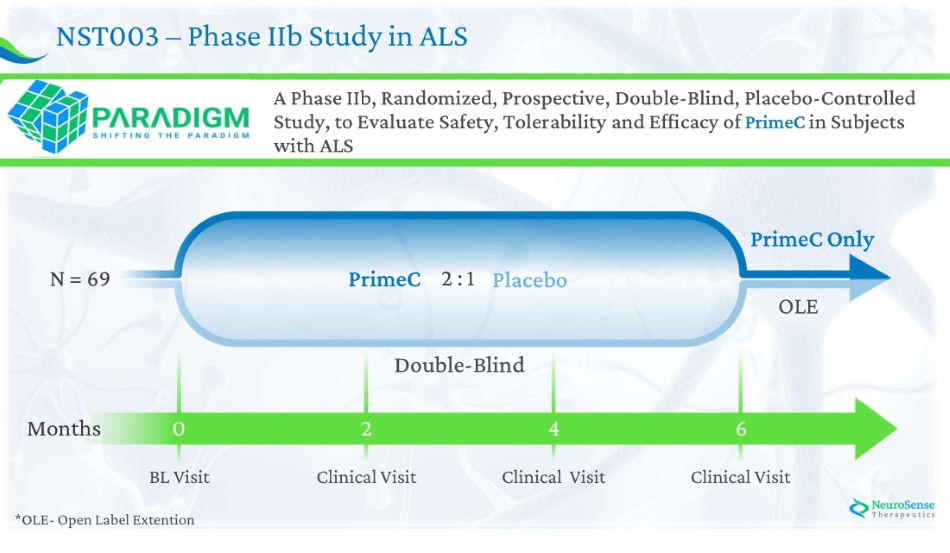 NST003 – Phase IIb Study in ALS

PARADIGM
SHIFTING THE PARADIGM

A Phase IIb, Randomized, Prospective, Double-Blind, Placebo-Controlled Study, to Evaluate Safety, Tolerability and Efficacy of PrimeC in Subjects with ALS

N = 69

PrimeC 2 : 1 Placebo

PrimeC Only

OLE

Double-Blind

Months 0 2 4 6

BL Visit Clinical Visit Clinical Visit Clinical Visit

*OLE- Open Label Extention

NeuroSense Therapeutics